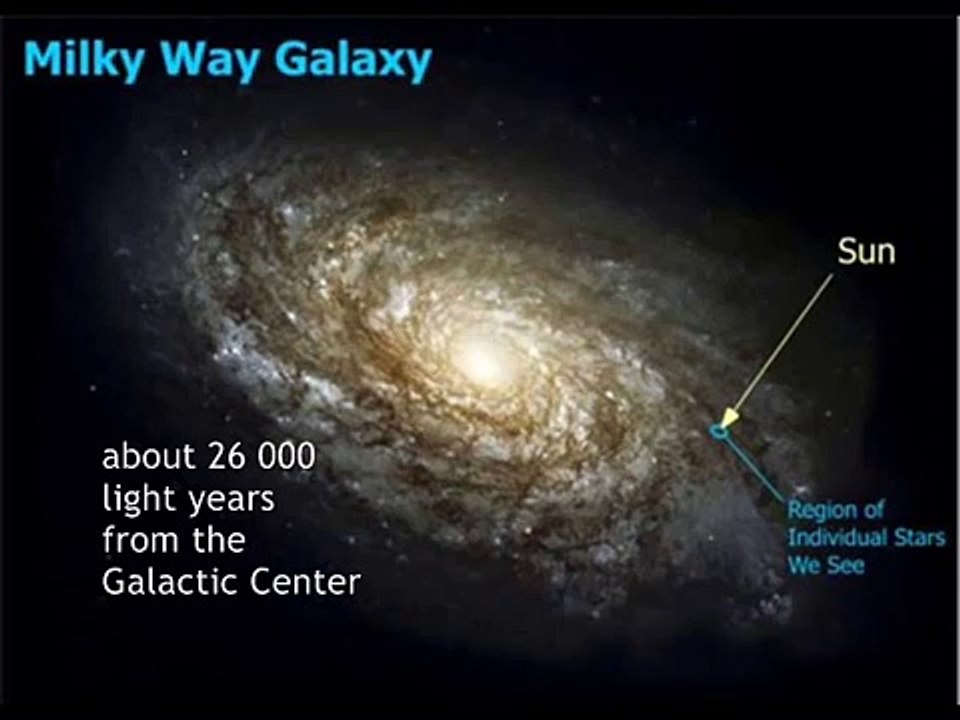 Milky Way Galaxy

Sun

about 26 000 light years from the Galactic Center

Region of Individual Stars We See